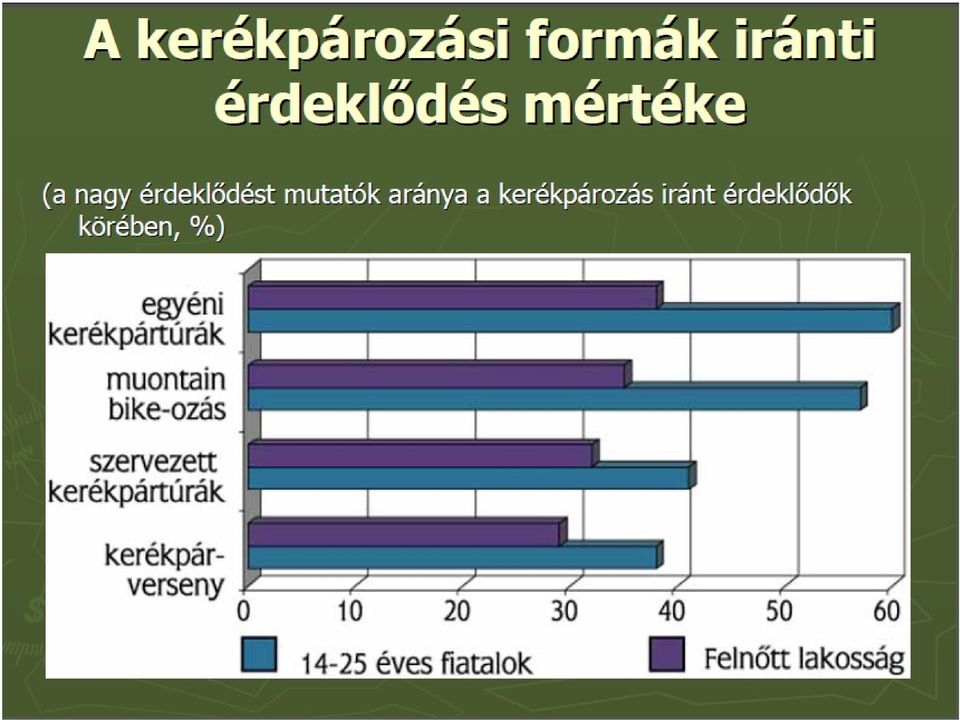 A kerékpározási formák iránti érdeklődés mértéke

(a nagy érdeklődést mutatók aránya a kerékpározás iránt érdeklődők körében, %)

egyéni kerékpártúrák

muontain bike-ozás

szervezett kerékpártúrák

kerékpár-verseny

0 10 20 30 40 50 60

14-25 éves fiatalok

Felnőtt lakosság